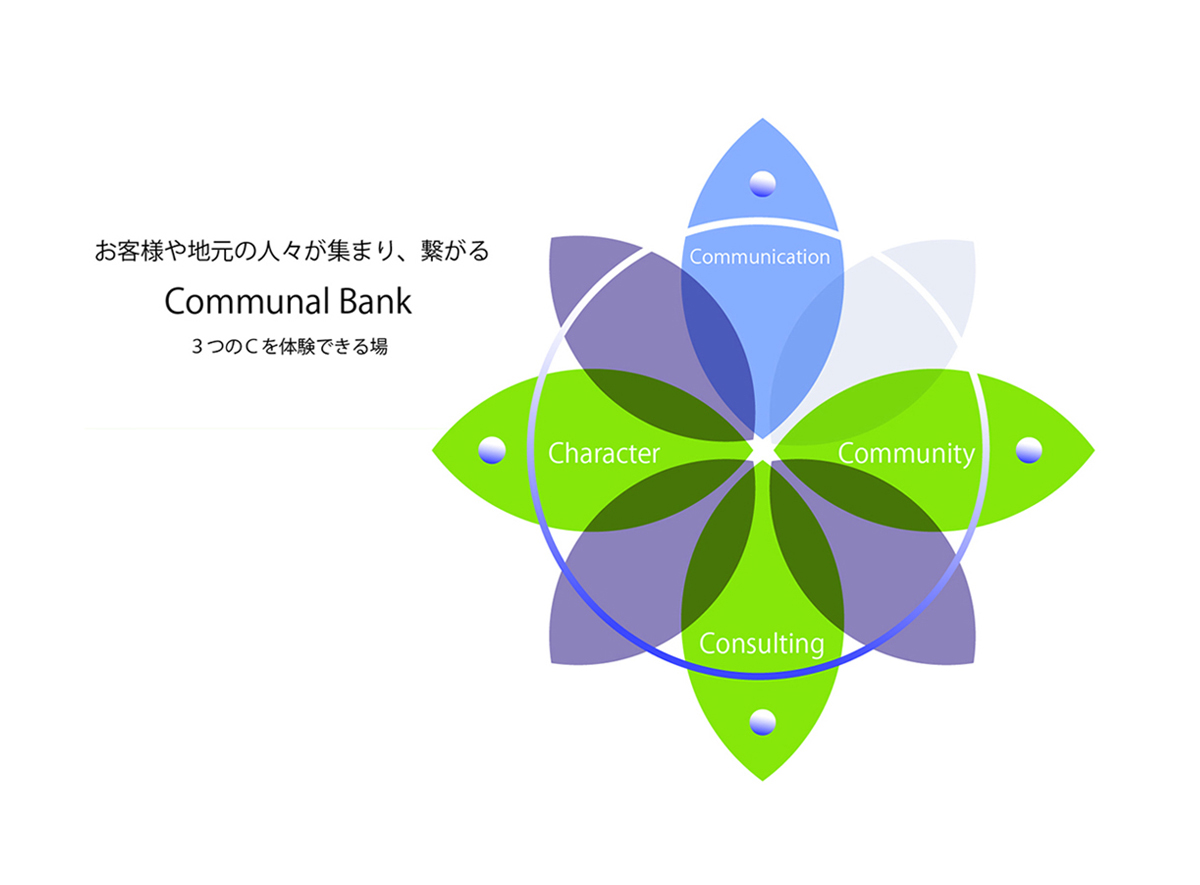 お客様や地元の人々が集まり、繋がる

Communal Bank

３つのＣを体験できる場

Communication

Character

Community

Consulting